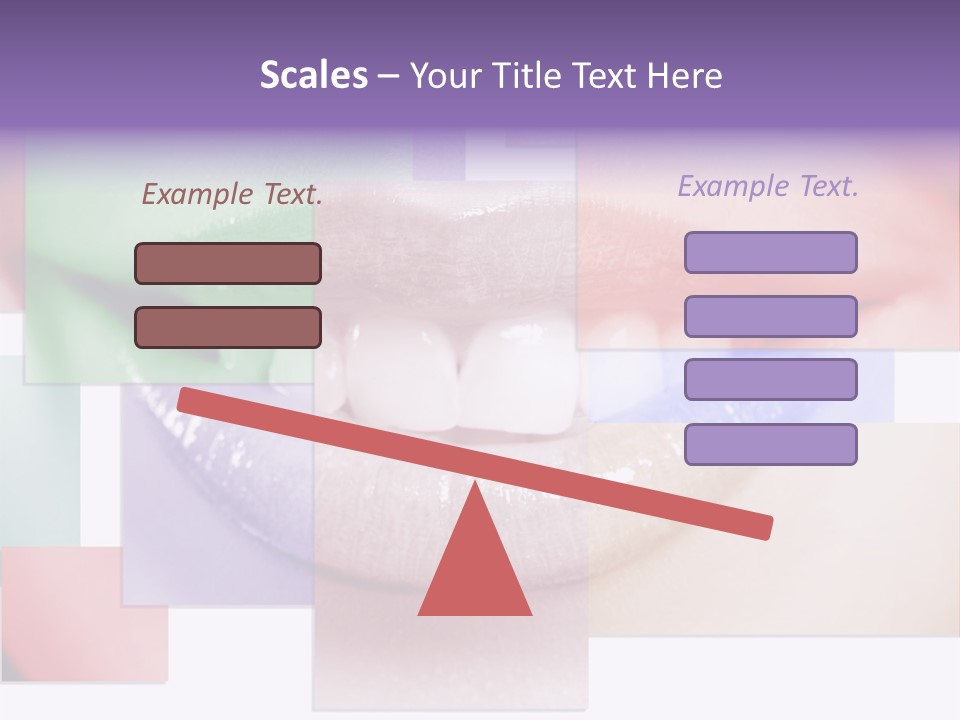 Scales – Your Title Text Here

Example Text.

Example Text.